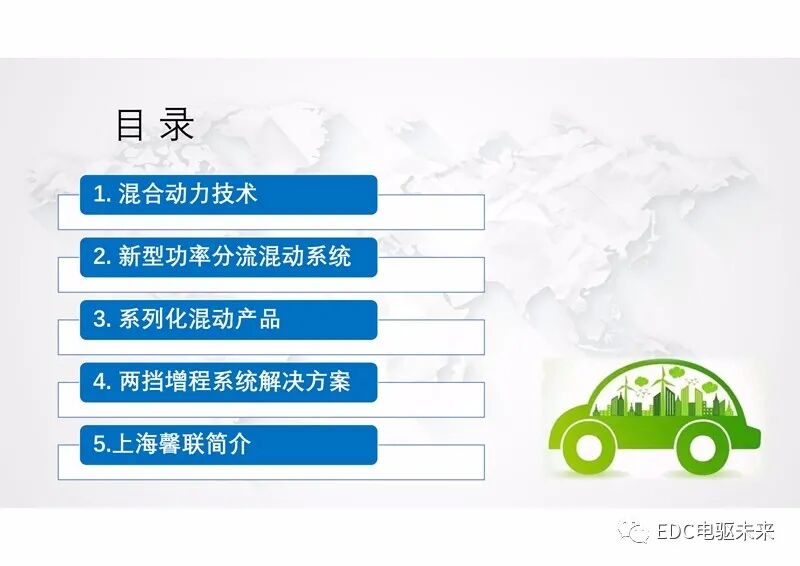 目 录

1. 混合动力技术

2. 新型功率分流混动系统

3. 系列化混动产品

4. 两挡增程系统解决方案

5.上海馨联简介

EDC电驱未来